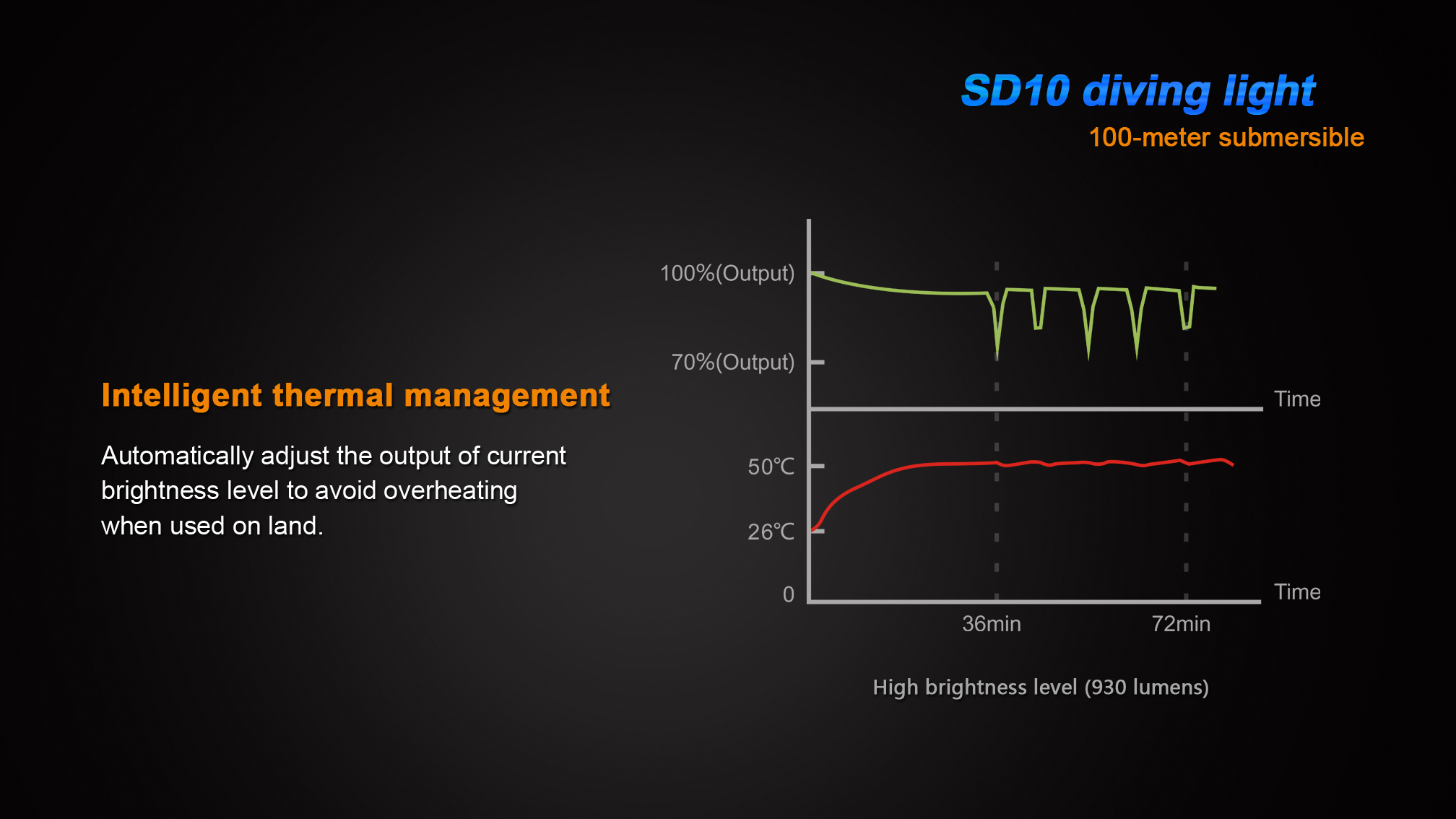 SD10 diving light
100-meter submersible

Intelligent thermal management

Automatically adjust the output of current brightness level to avoid overheating when used on land.

100%(Output)
70%(Output)
Time
50℃
26℃
0
Time
36min
72min

High brightness level (930 lumens)